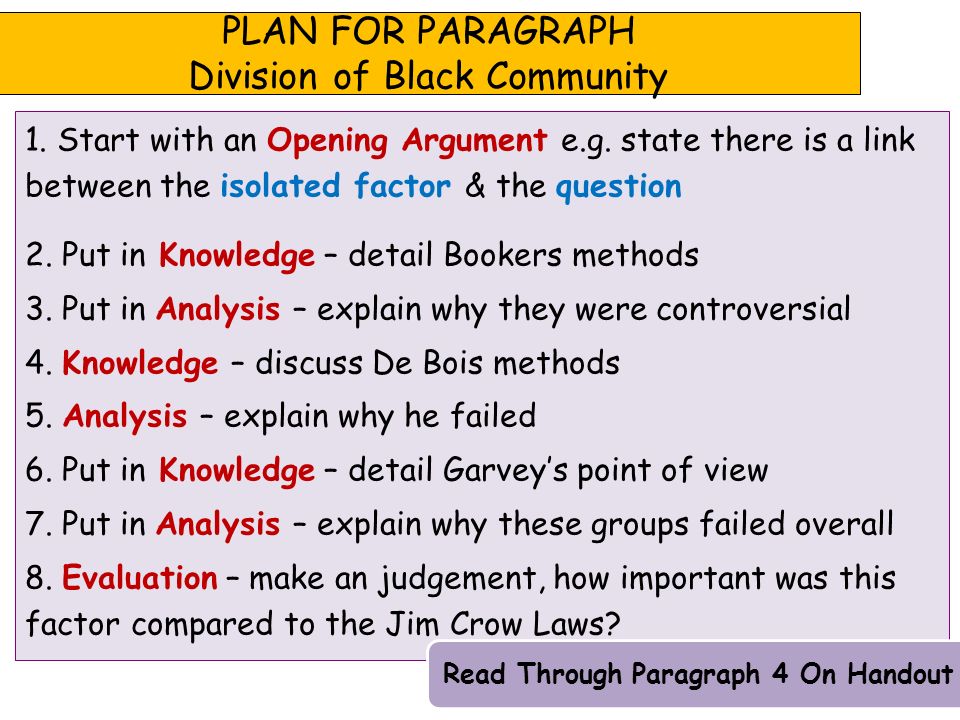 PLAN FOR PARAGRAPH
Division of Black Community

1. Start with an Opening Argument e.g. state there is a link between the isolated factor & the question

2. Put in Knowledge – detail Bookers methods

3. Put in Analysis – explain why they were controversial

4. Knowledge – discuss De Bois methods

5. Analysis – explain why he failed

6. Put in Knowledge – detail Garvey's point of view

7. Put in Analysis – explain why these groups failed overall

8. Evaluation – make an judgement, how important was this factor compared to the Jim Crow Laws?

Read Through Paragraph 4 On Handout